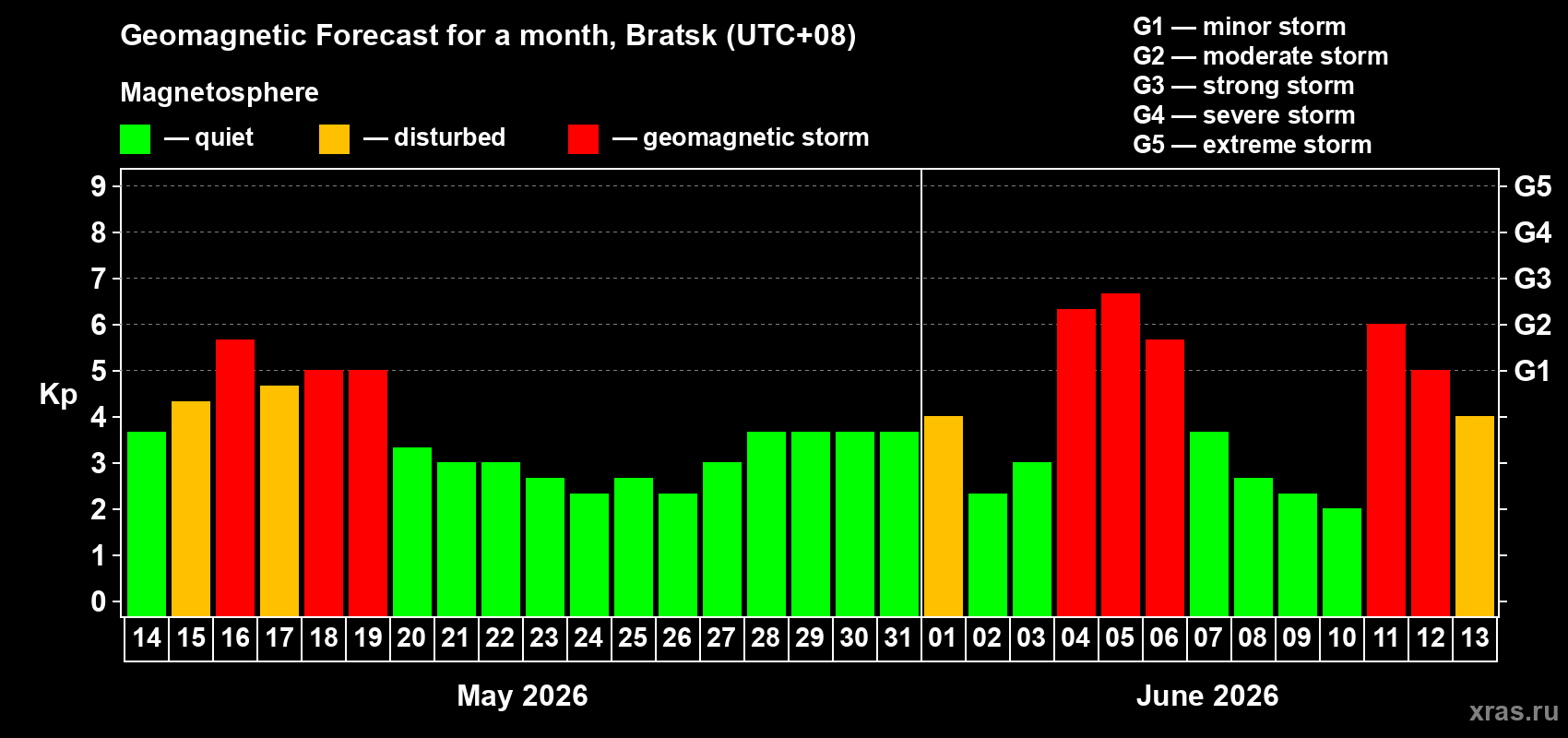 Geomagnetic Forecast for a month, Bratsk (UTC+08)

Magnetosphere

— quiet — disturbed — geomagnetic storm

G1 — minor storm
G2 — moderate storm
G3 — strong storm
G4 — severe storm
G5 — extreme storm

Kp

9 8 7 6 5 4 3 2 1 0

G5 G4 G3 G2 G1

14 15 16 17 18 19 20 21 22 23 24 25 26 27 28 29 30 31 01 02 03 04 05 06 07 08 09 10 11 12 13

May 2026

June 2026

xras.ru